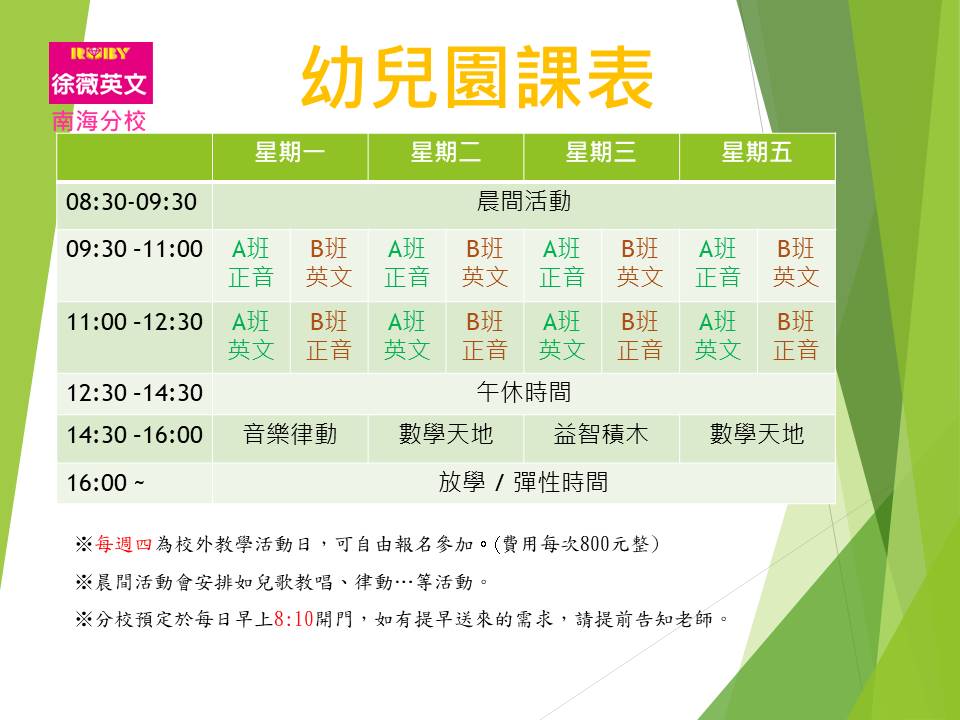 RUBY
徐薇英文
南海分校

幼兒園課表

| | 星期一 | | 星期二 | | 星期三 | | 星期五 | |
|---|---|---|---|---|---|---|---|---|
| 08:30-09:30 | 晨間活動 | | | | | | | |
| 09:30 -11:00 | A班 正音 | B班 英文 | A班 正音 | B班 英文 | A班 正音 | B班 英文 | A班 正音 | B班 英文 |
| 11:00 -12:30 | A班 英文 | B班 正音 | A班 英文 | B班 正音 | A班 英文 | B班 正音 | A班 英文 | B班 正音 |
| 12:30 -14:30 | 午休時間 | | | | | | | |
| 14:30 -16:00 | 音樂律動 | | 數學天地 | | 益智積木 | | 數學天地 | |
| 16:00 ~ | 放學 / 彈性時間 | | | | | | | |

※每週四為校外教學活動日，可自由報名參加。(費用每次800元整)

※晨間活動會安排如兒歌教唱、律動…等活動。

※分校預定於每日早上8:10開門，如有提早送來的需求，請提前告知老師。